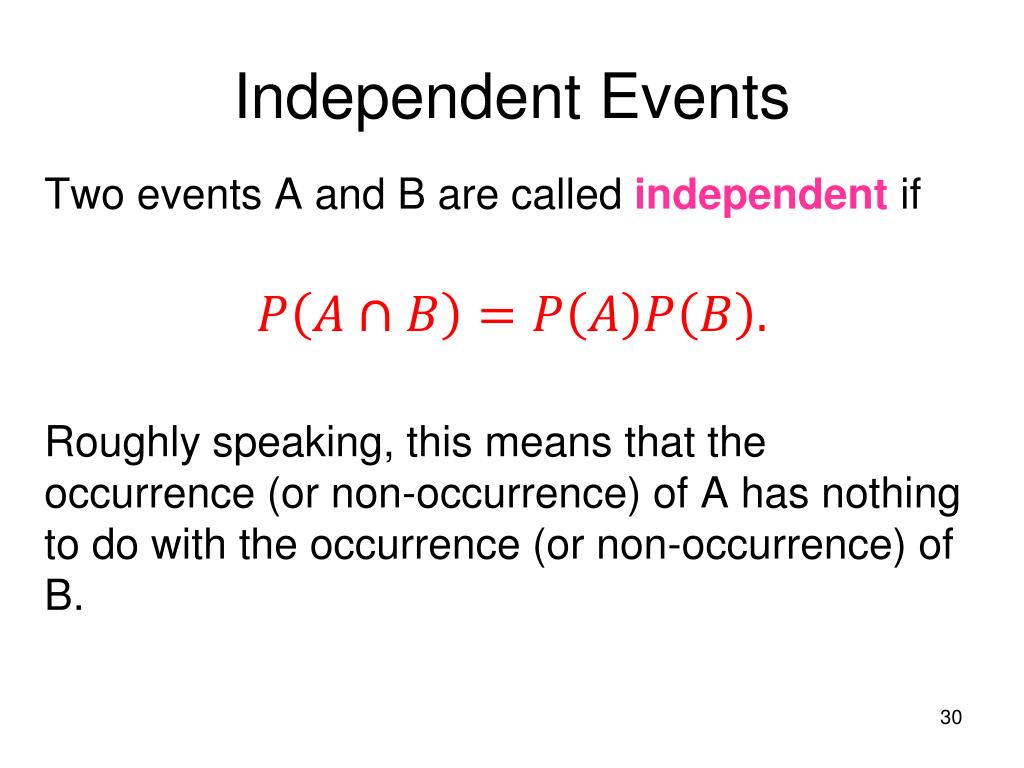 Independent Events

Two events A and B are called independent if

$P(A \cap B) = P(A)P(B).$

Roughly speaking, this means that the occurrence (or non-occurrence) of A has nothing to do with the occurrence (or non-occurrence) of B.

30